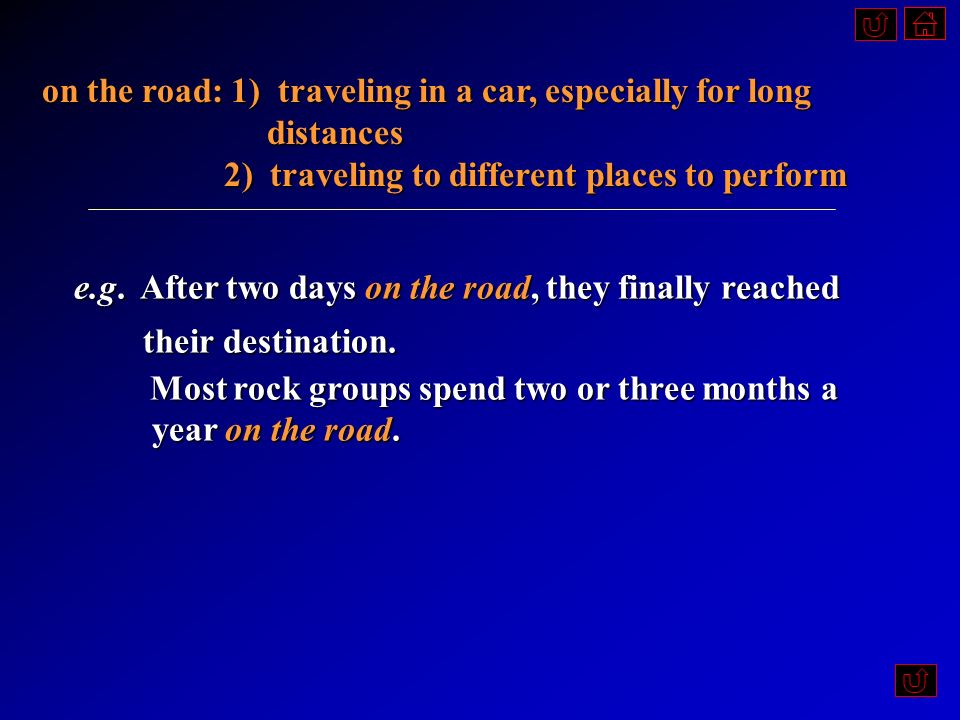 on the road: 1) traveling in a car, especially for long distances
2) traveling to different places to perform

e.g. After two days on the road, they finally reached their destination.
Most rock groups spend two or three months a year on the road.